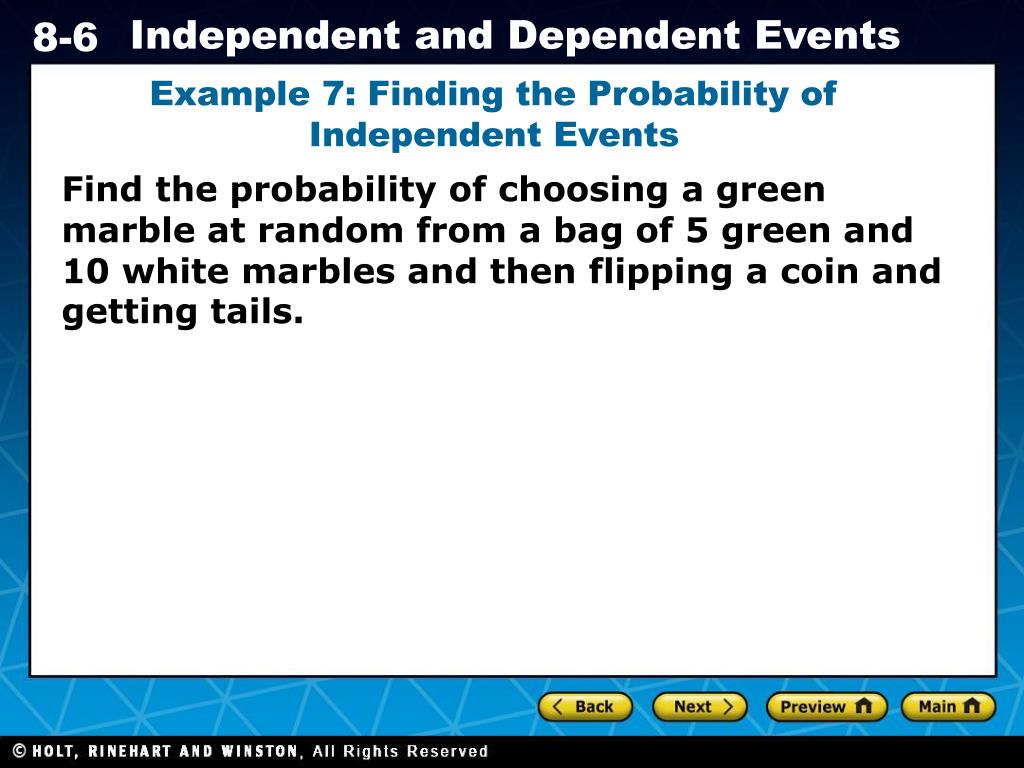 8-6 Independent and Dependent Events

Example 7: Finding the Probability of Independent Events

Find the probability of choosing a green marble at random from a bag of 5 green and 10 white marbles and then flipping a coin and getting tails.

Back Next Preview Main

© HOLT, RINEHART AND WINSTON, All Rights Reserved